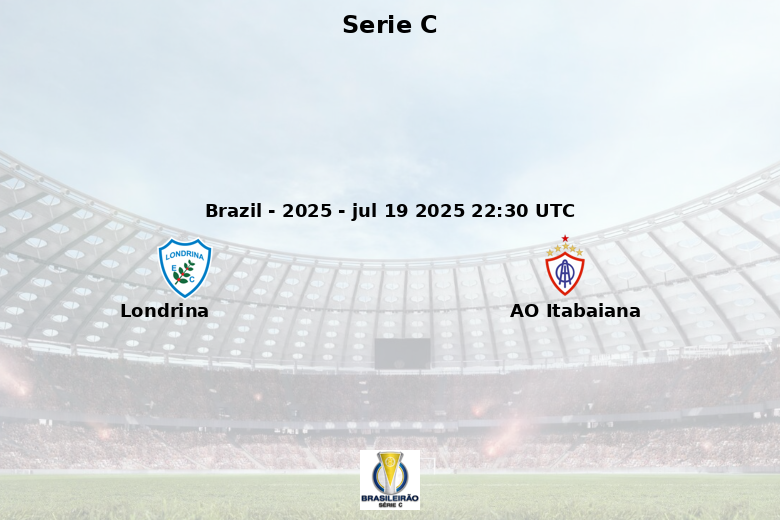 Serie C

Brazil - 2025 - jul 19 2025 22:30 UTC

LONDRINA
E C

Londrina

AO Itabaiana

BRASILEIRÃO
SÉRIE C